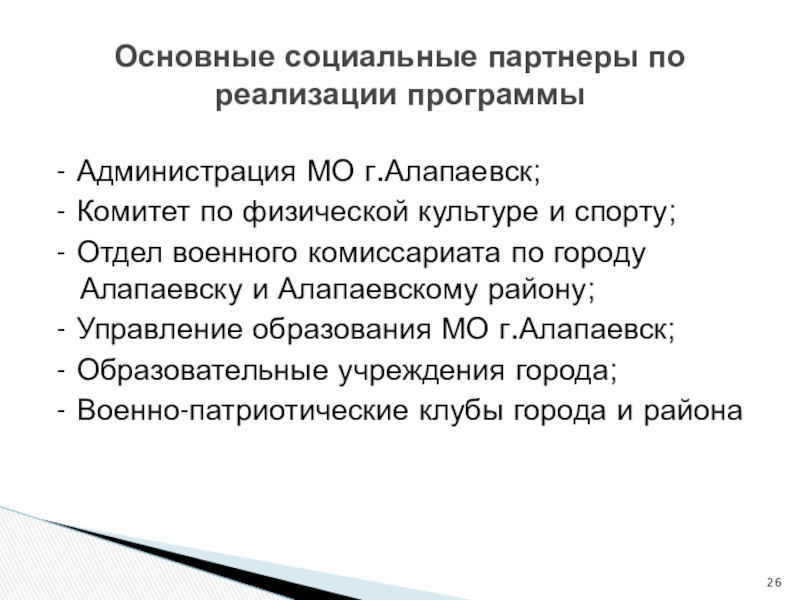 Основные социальные партнеры по реализации программы

- Администрация МО г.Алапаевск;
- Комитет по физической культуре и спорту;
- Отдел военного комиссариата по городу Алапаевску и Алапаевскому району;
- Управление образования МО г.Алапаевск;
- Образовательные учреждения города;
- Военно-патриотические клубы города и района

26